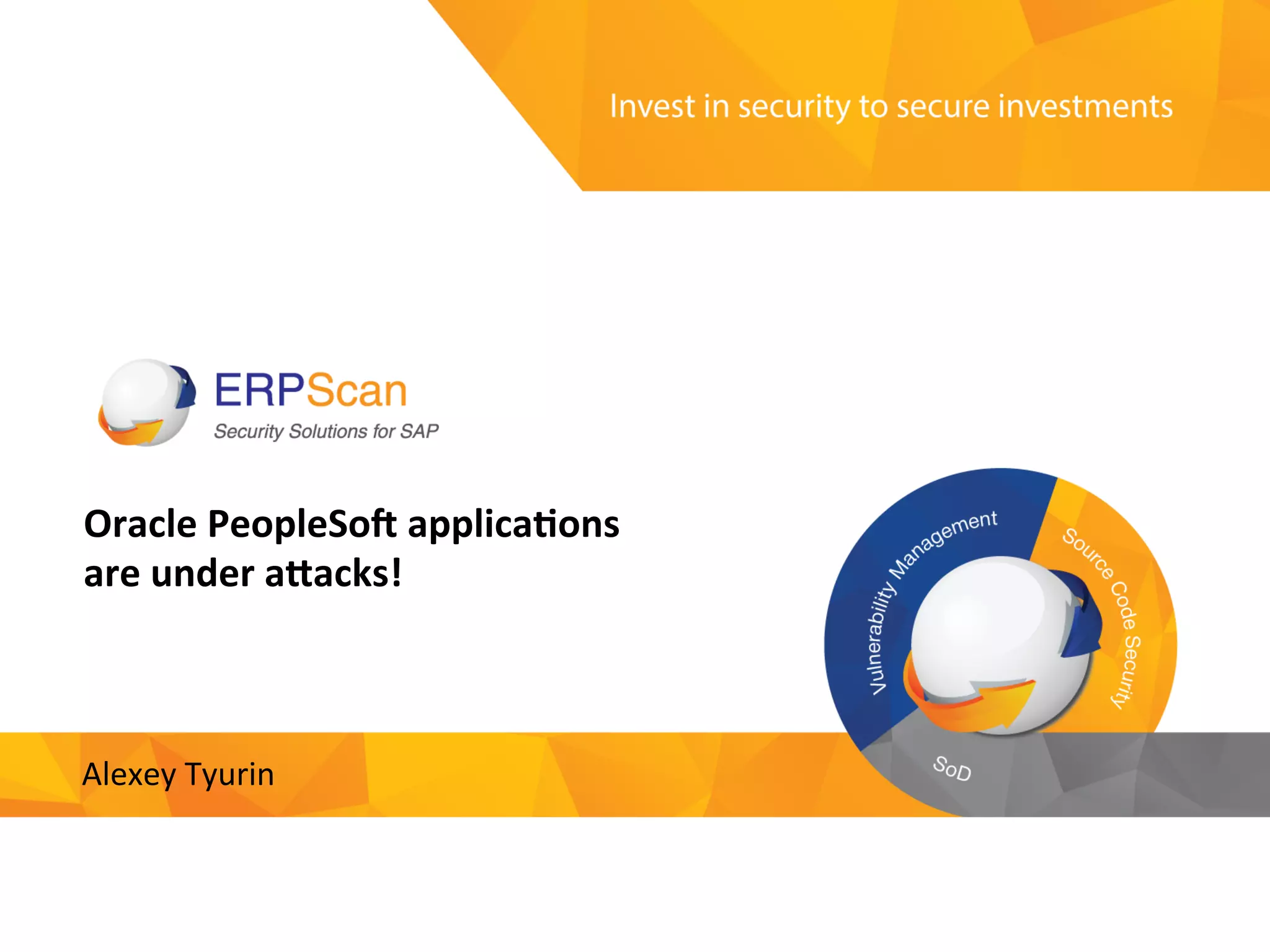 Invest in security to secure investments

ERPScan
Security Solutions for SAP

Oracle PeopleSoft applications are under attacks!

Vulnerability Management
Source Code Security
SoD

Alexey Tyurin